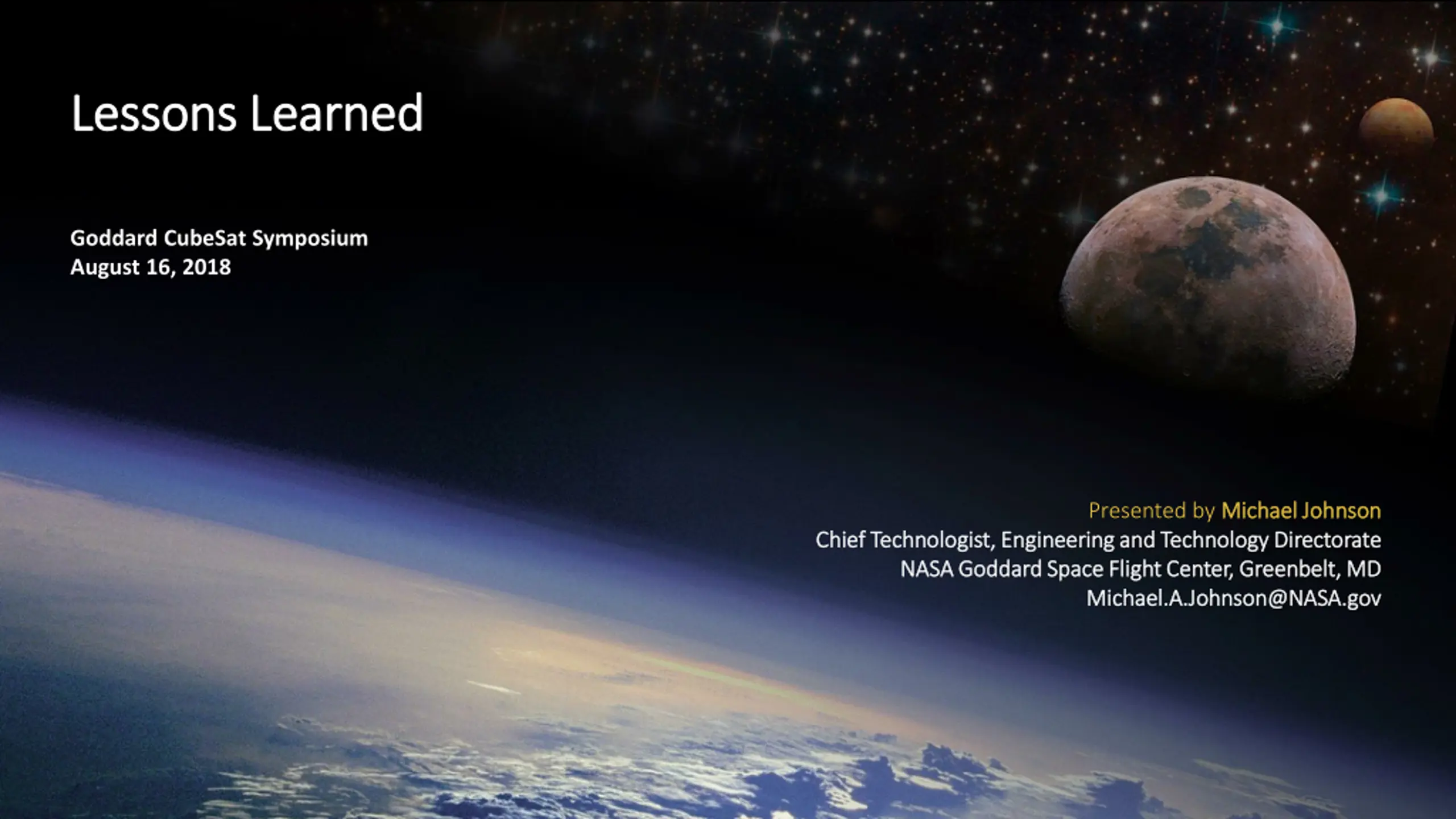 Lessons Learned

Goddard CubeSat Symposium
August 16, 2018

Presented by Michael Johnson
Chief Technologist, Engineering and Technology Directorate
NASA Goddard Space Flight Center, Greenbelt, MD
Michael.A.Johnson@NASA.gov